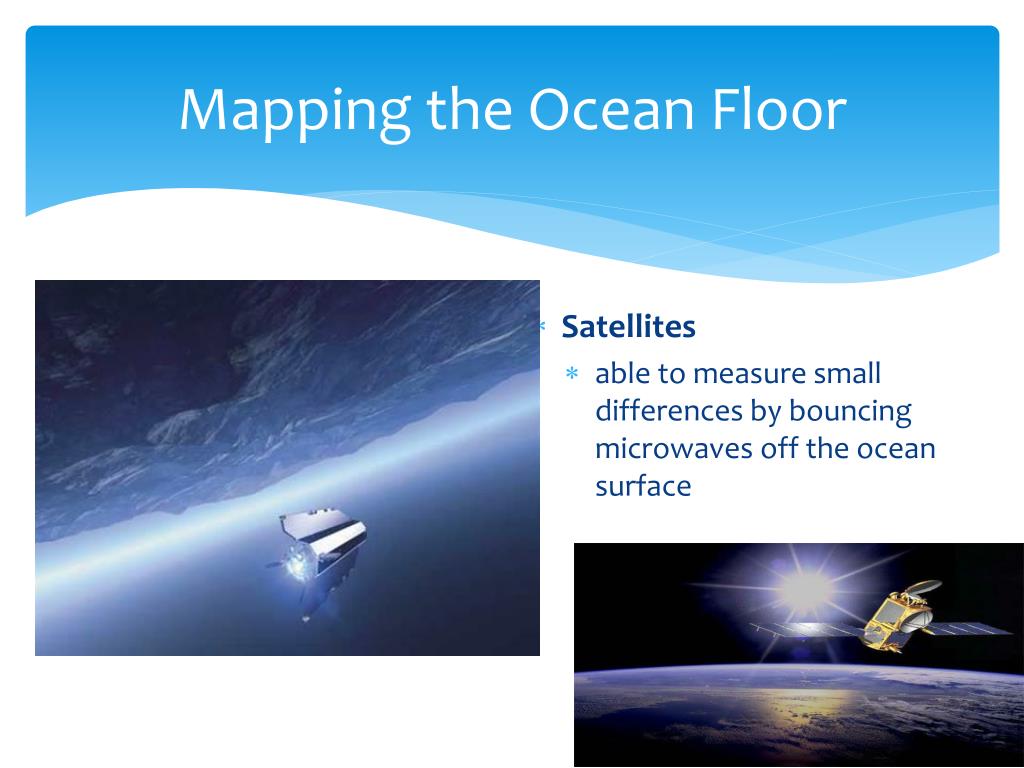 Mapping the Ocean Floor

* Satellites
  * able to measure small differences by bouncing microwaves off the ocean surface